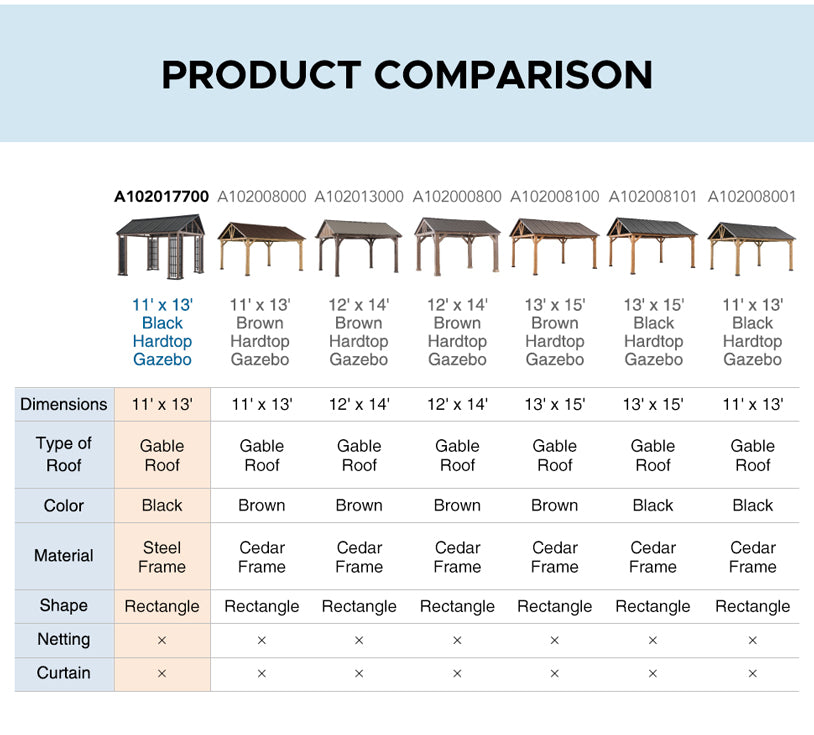 PRODUCT COMPARISON

| | A102017700 | A102008000 | A102013000 | A102000800 | A102008100 | A102008101 | A102008001 |
|---|---|---|---|---|---|---|---|
| | 11' x 13' Black Hardtop Gazebo | 11' x 13' Brown Hardtop Gazebo | 12' x 14' Brown Hardtop Gazebo | 12' x 14' Brown Hardtop Gazebo | 13' x 15' Brown Hardtop Gazebo | 13' x 15' Black Hardtop Gazebo | 11' x 13' Black Hardtop Gazebo |
| Dimensions | 11' x 13' | 11' x 13' | 12' x 14' | 12' x 14' | 13' x 15' | 13' x 15' | 11' x 13' |
| Type of Roof | Gable Roof | Gable Roof | Gable Roof | Gable Roof | Gable Roof | Gable Roof | Gable Roof |
| Color | Black | Brown | Brown | Brown | Brown | Black | Black |
| Material | Steel Frame | Cedar Frame | Cedar Frame | Cedar Frame | Cedar Frame | Cedar Frame | Cedar Frame |
| Shape | Rectangle | Rectangle | Rectangle | Rectangle | Rectangle | Rectangle | Rectangle |
| Netting | × | × | × | × | × | × | × |
| Curtain | × | × | × | × | × | × | × |